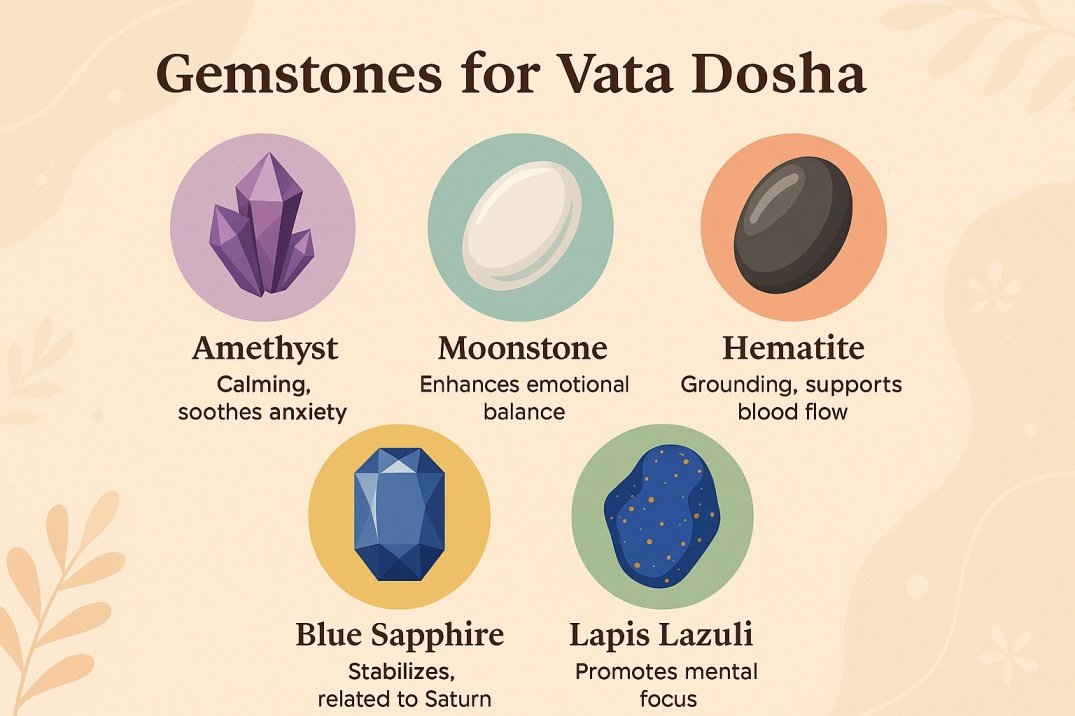 Gemstones for Vata Dosha

Amethyst
Calming, soothes anxiety

Moonstone
Enhances emotional balance

Hematite
Grounding, supports blood flow

Blue Sapphire
Stabilizes, related to Saturn

Lapis Lazuli
Promotes mental focus